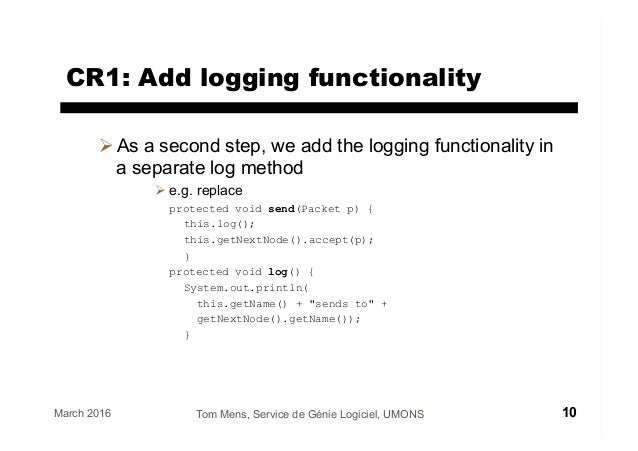 CR1: Add logging functionality

➢ As a second step, we add the logging functionality in a separate log method

➢ e.g. replace

protected void send(Packet p) {
this.log();
this.getNextNode().accept(p);
}
protected void log() {
System.out.println(
this.getName() + "sends to" +
getNextNode().getName());
}

March 2016 Tom Mens, Service de Génie Logiciel, UMONS 10